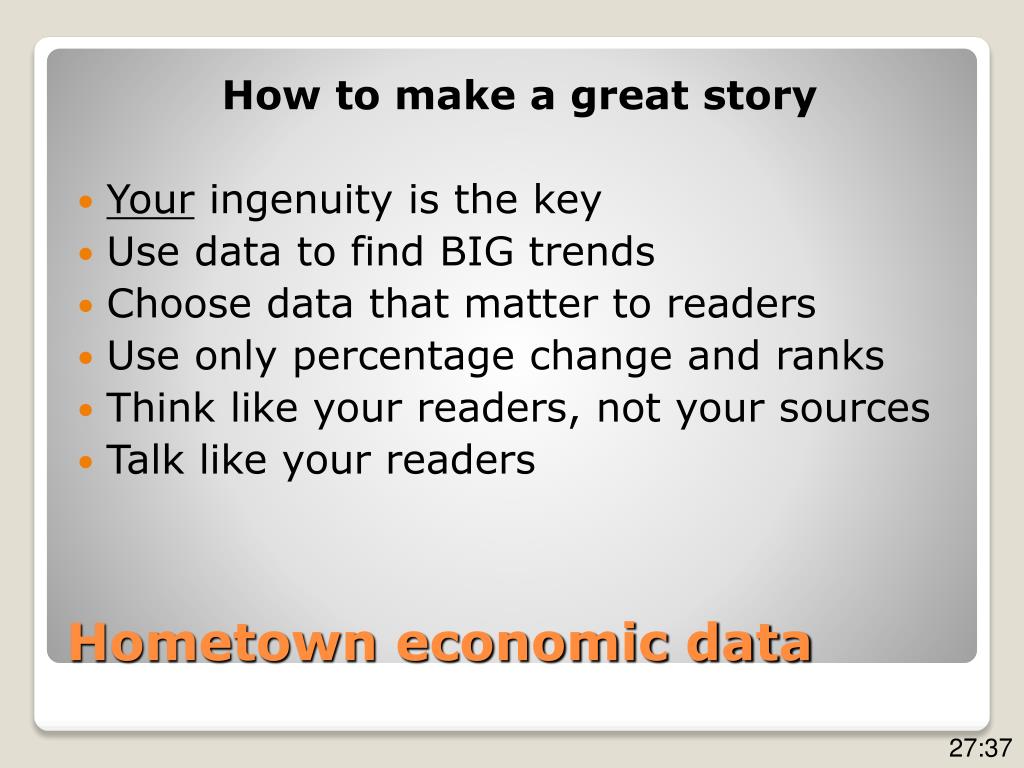 How to make a great story

- Your ingenuity is the key
- Use data to find BIG trends
- Choose data that matter to readers
- Use only percentage change and ranks
- Think like your readers, not your sources
- Talk like your readers

Hometown economic data

27:37